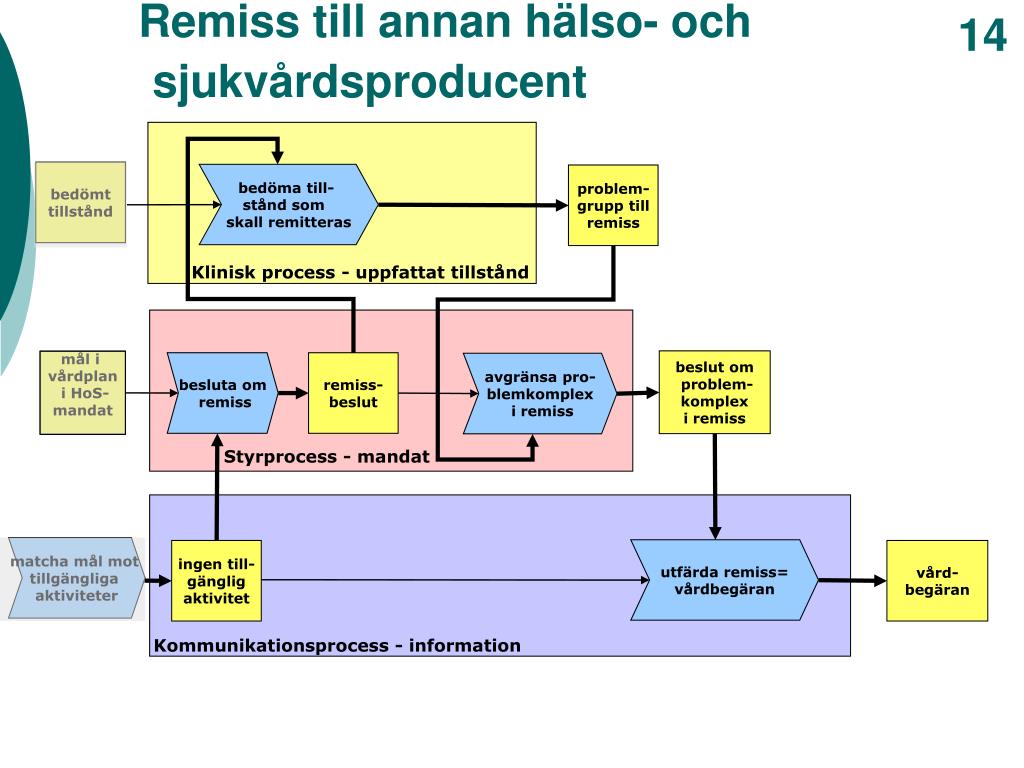 Remiss till annan hälso- och sjukvårdsproducent

14

bedömt tillstånd

bedöma tillstånd som skall remitteras

problemgrupp till remiss

Klinisk process - uppfattat tillstånd

mål i vårdplan i HoS-mandat

besluta om remiss

remissbeslut

avgränsa problemkomplex i remiss

beslut om problemkomplex i remiss

Styrprocess - mandat

matcha mål mot tillgängliga aktiviteter

ingen tillgänglig aktivitet

utfärda remiss= vårdbegäran

vårdbegäran

Kommunikationsprocess - information